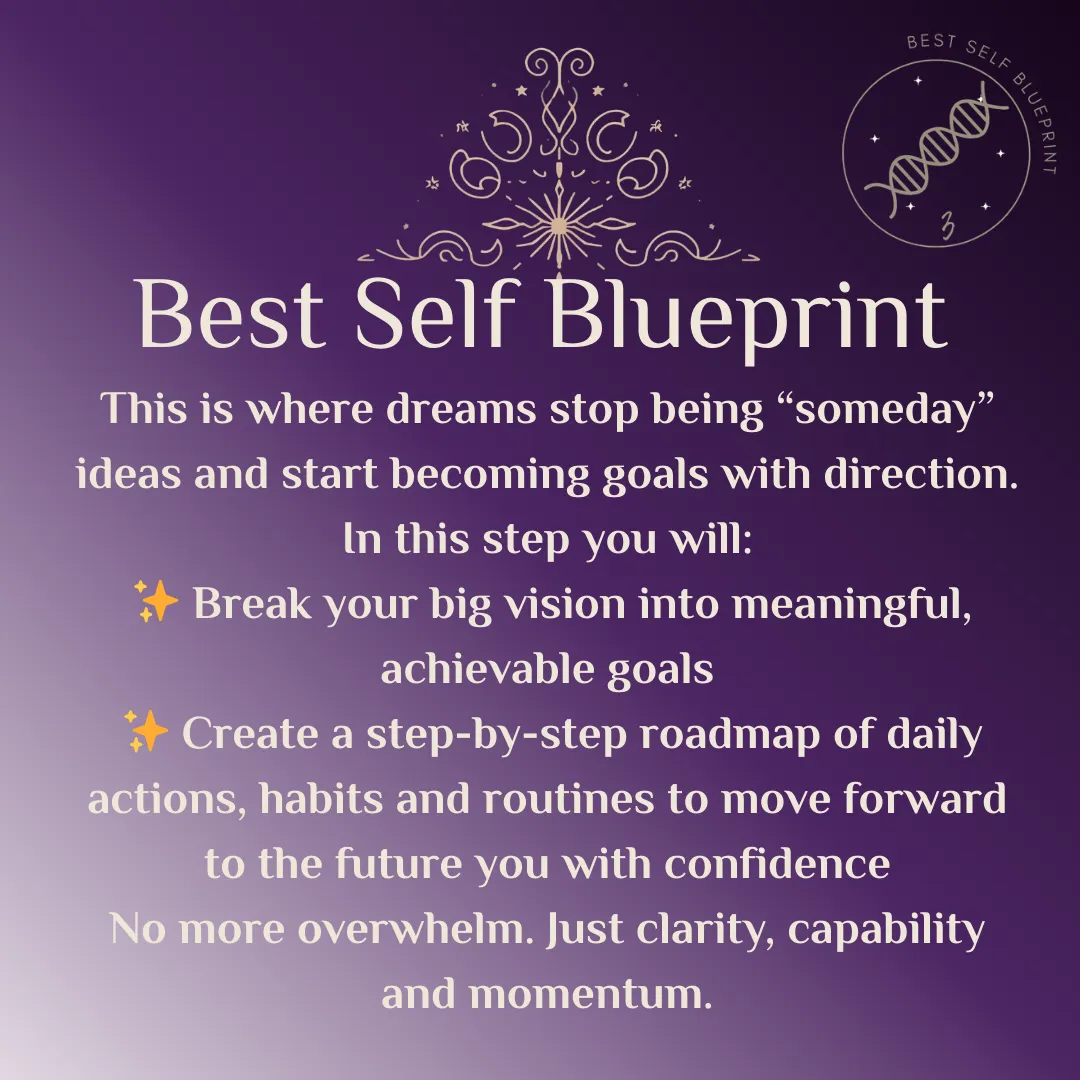 BEST SELF BLUEPRINT

3

Best Self Blueprint

This is where dreams stop being “someday” ideas and start becoming goals with direction.
In this step you will:
✨ Break your big vision into meaningful, achievable goals
✨ Create a step-by-step roadmap of daily actions, habits and routines to move forward to the future you with confidence
No more overwhelm. Just clarity, capability and momentum.